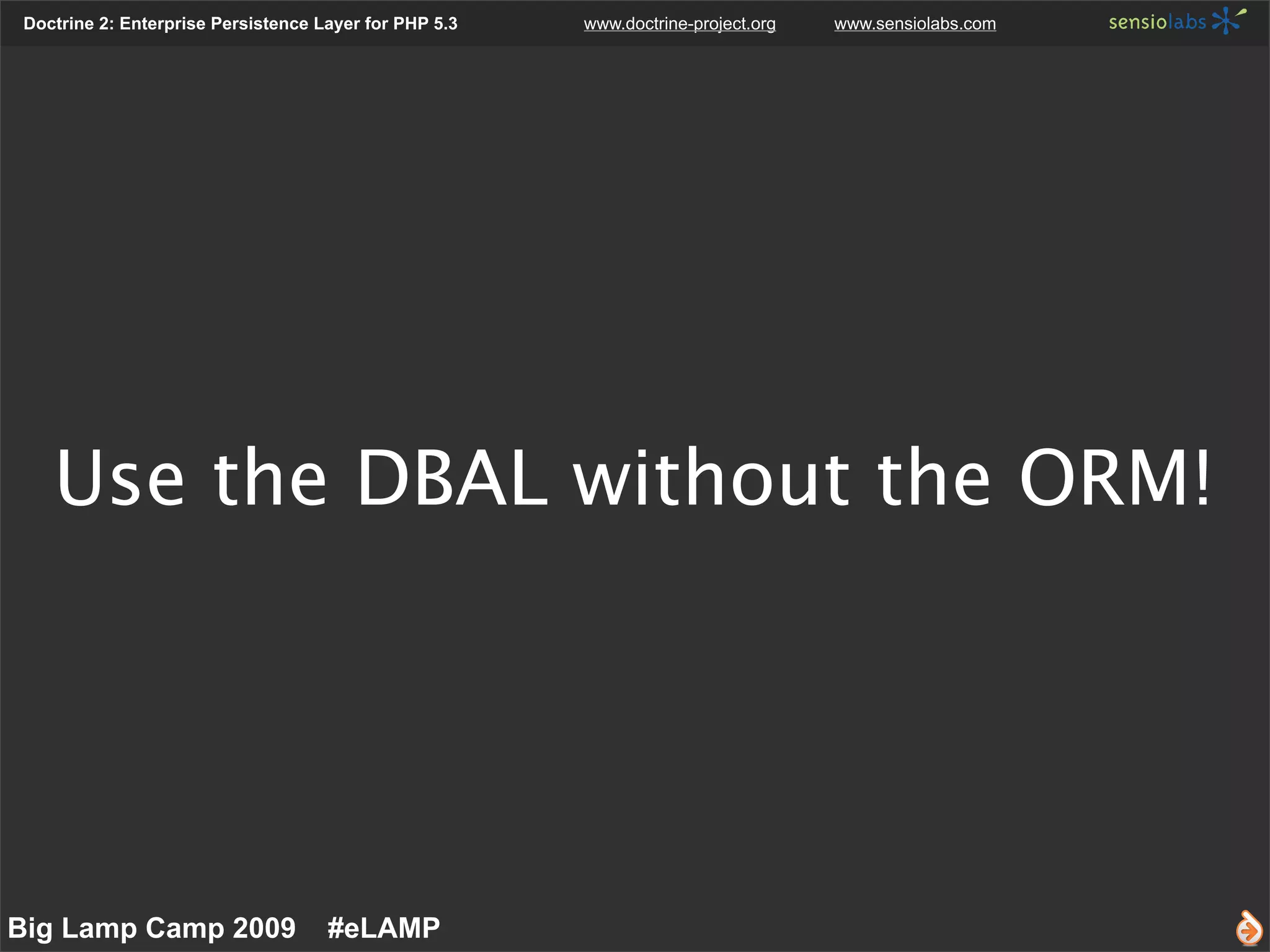 Doctrine 2: Enterprise Persistence Layer for PHP 5.3 www.doctrine-project.org www.sensiolabs.com sensiolabs

Use the DBAL without the ORM!

Big Lamp Camp 2009 #eLAMP